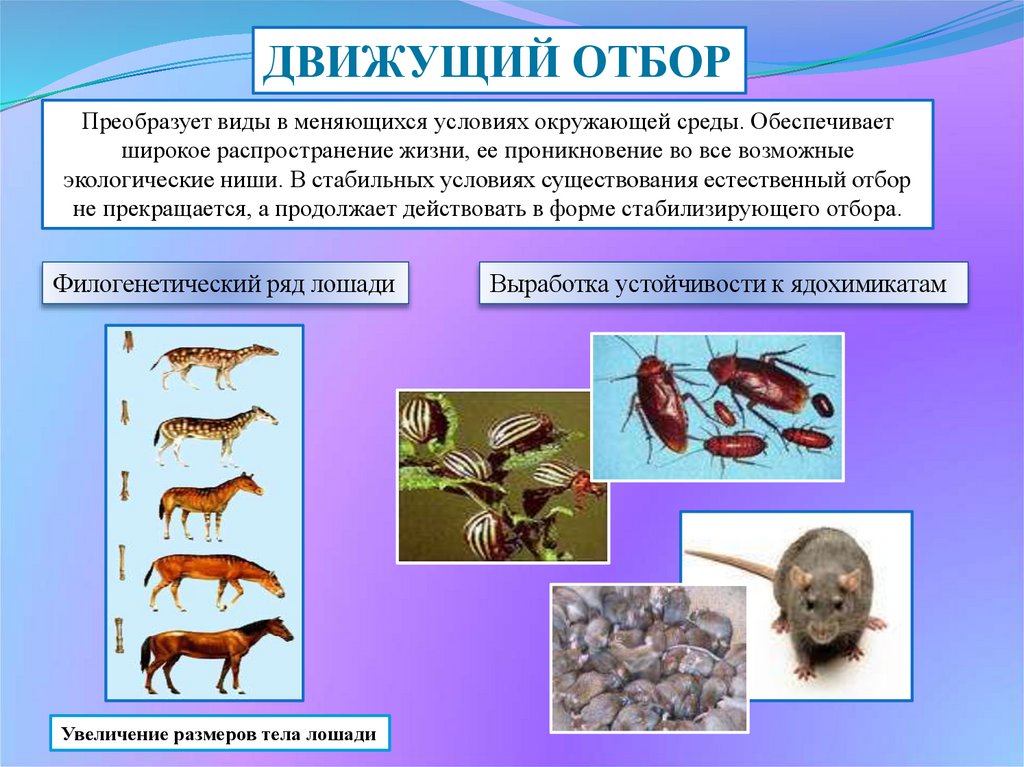 ДВИЖУЩИЙ ОТБОР

Преобразует виды в меняющихся условиях окружающей среды. Обеспечивает широкое распространение жизни, ее проникновение во все возможные экологические ниши. В стабильных условиях существования естественный отбор не прекращается, а продолжает действовать в форме стабилизирующего отбора.

Филогенетический ряд лошади

Выработка устойчивости к ядохимикатам

Увеличение размеров тела лошади